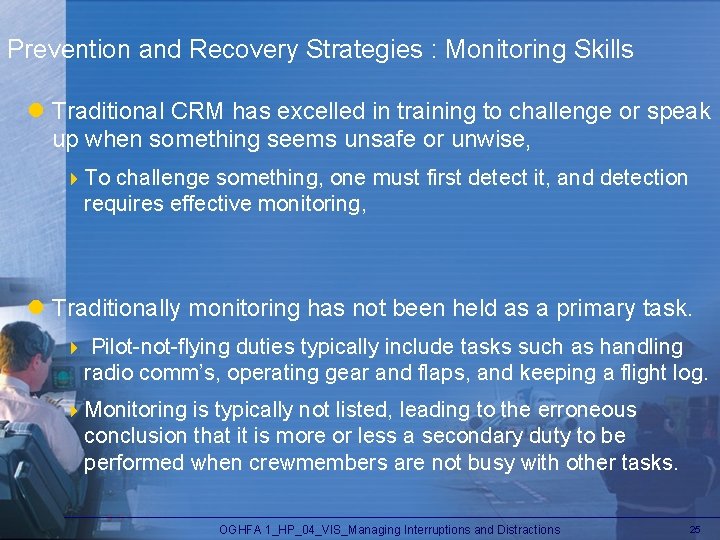 Prevention and Recovery Strategies : Monitoring Skills

Traditional CRM has excelled in training to challenge or speak up when something seems unsafe or unwise,

To challenge something, one must first detect it, and detection requires effective monitoring,

Traditionally monitoring has not been held as a primary task.

Pilot-not-flying duties typically include tasks such as handling radio comm's, operating gear and flaps, and keeping a flight log.

Monitoring is typically not listed, leading to the erroneous conclusion that it is more or less a secondary duty to be performed when crewmembers are not busy with other tasks.

OGHFA 1_HP_04_VIS_Managing Interruptions and Distractions

25